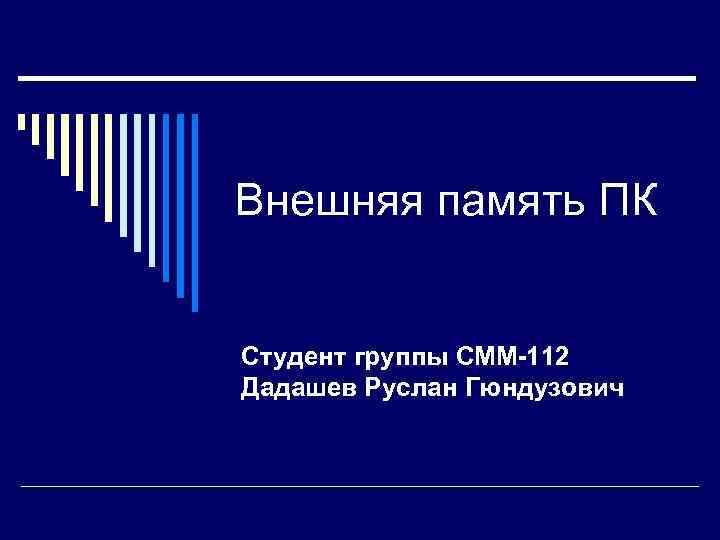 Внешняя память ПК

Студент группы СММ-112
Дадашев Руслан Гюндузович